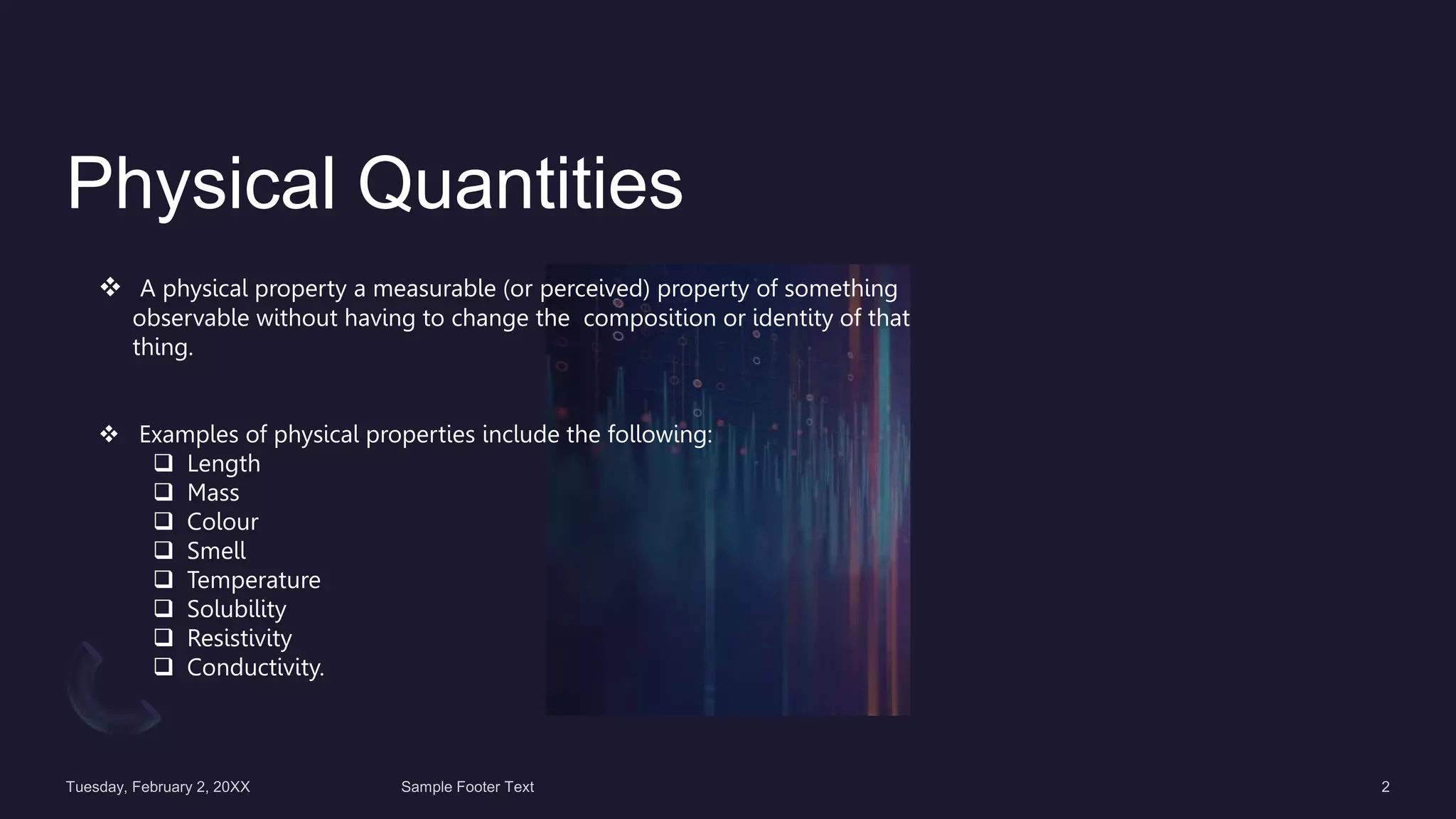 Physical Quantities

❖ A physical property a measurable (or perceived) property of something observable without having to change the composition or identity of that thing.

❖ Examples of physical properties include the following:
❑ Length
❑ Mass
❑ Colour
❑ Smell
❑ Temperature
❑ Solubility
❑ Resistivity
❑ Conductivity.

Tuesday, February 2, 20XX

Sample Footer Text

2